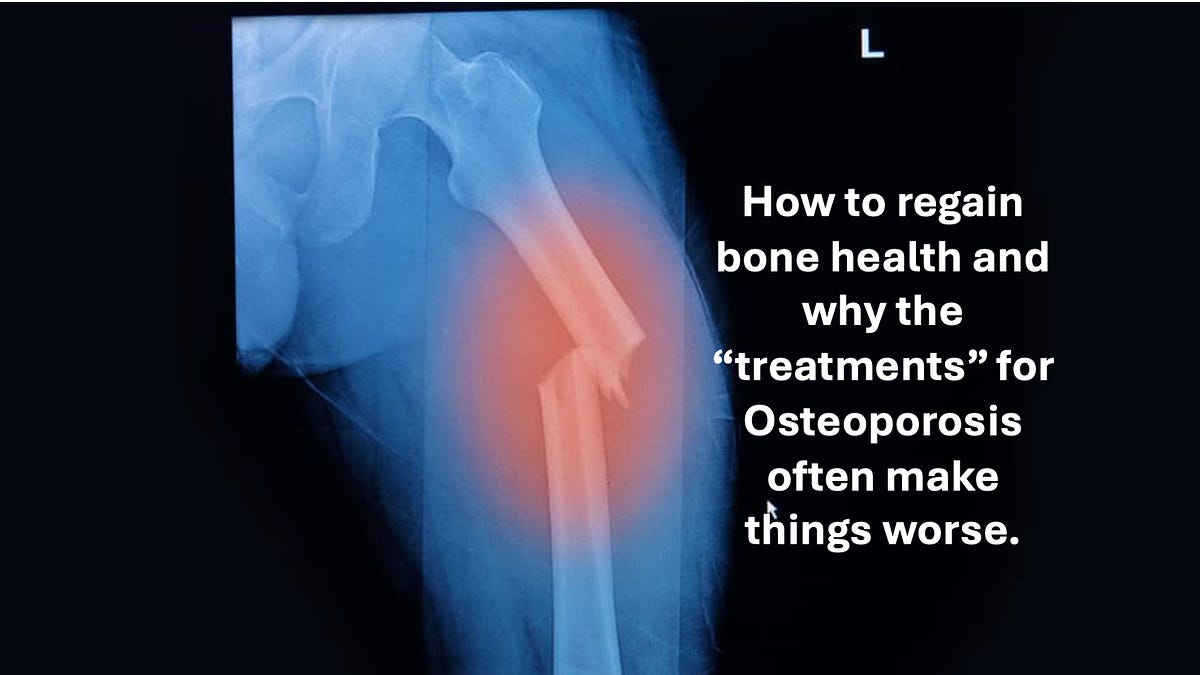 L

How to regain bone health and why the “treatments” for Osteoporosis often make things worse.